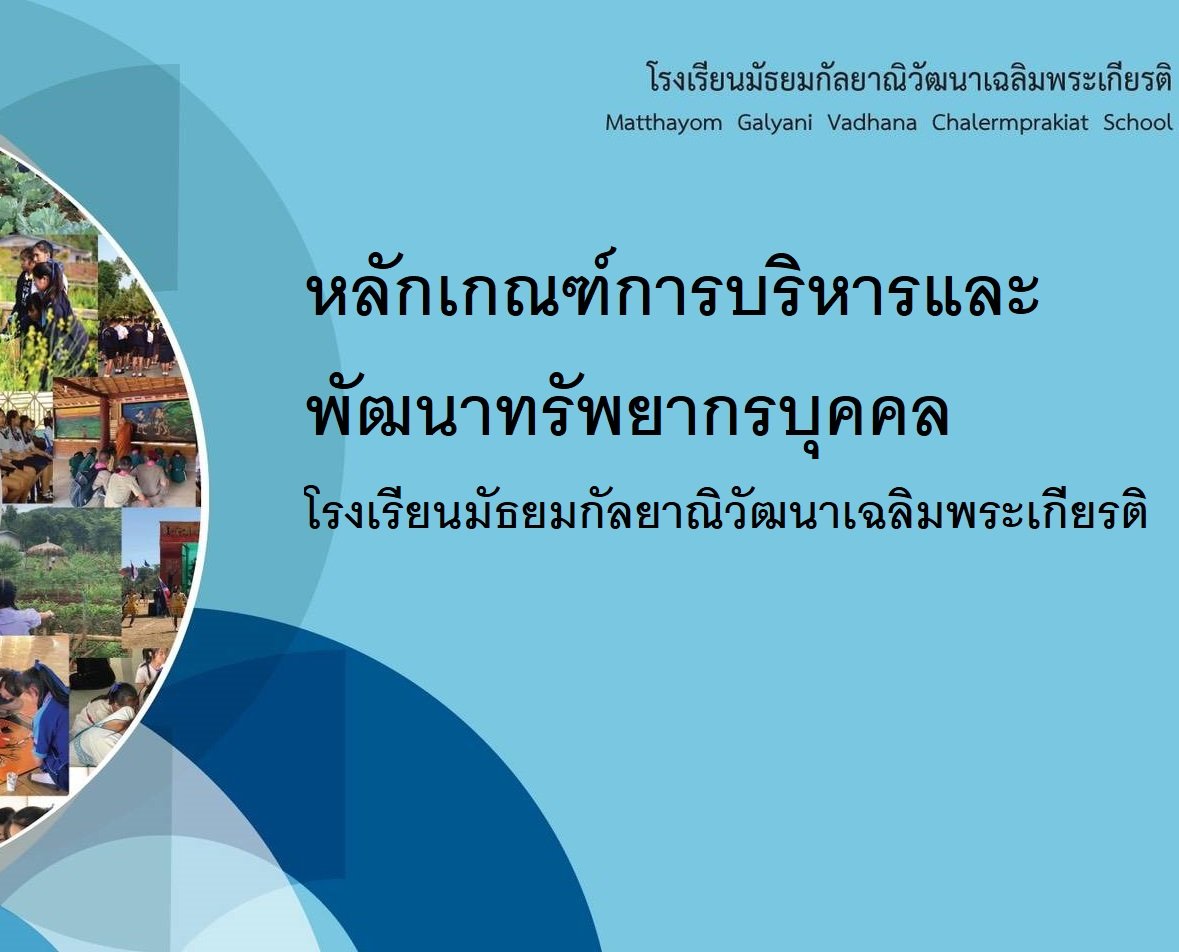 โรงเรียนมัธยมกัลยาณิวัฒนาเฉลิมพระเกียรติ
Matthayom Galyani Vadhana Chalermprakiat School

หลักเกณฑ์การบริหารและพัฒนาทรัพยากรบุคคล
โรงเรียนมัธยมกัลยาณิวัฒนาเฉลิมพระเกียรติ